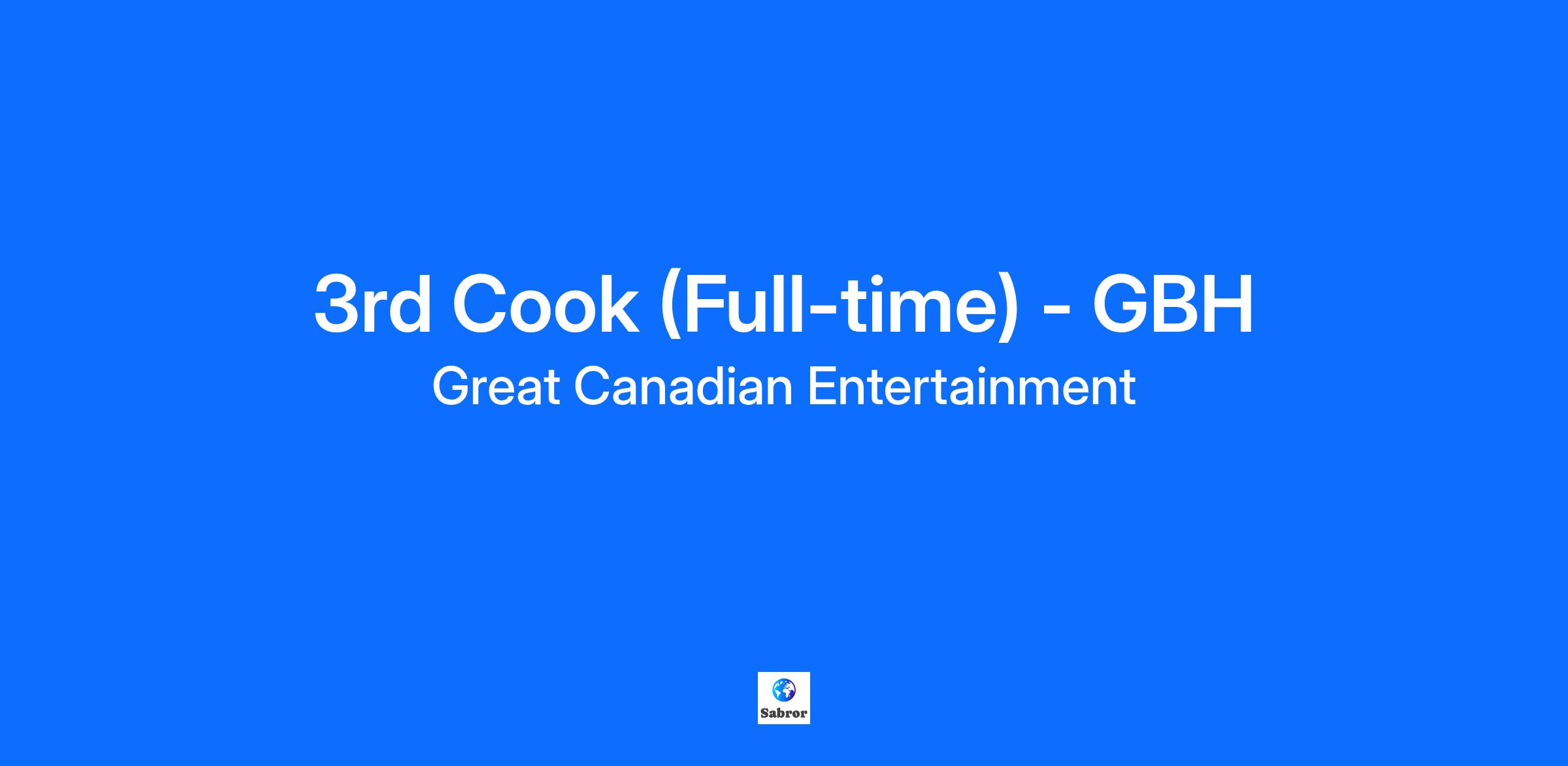 3rd Cook (Full-time) - GBH
Great Canadian Entertainment

Sabror